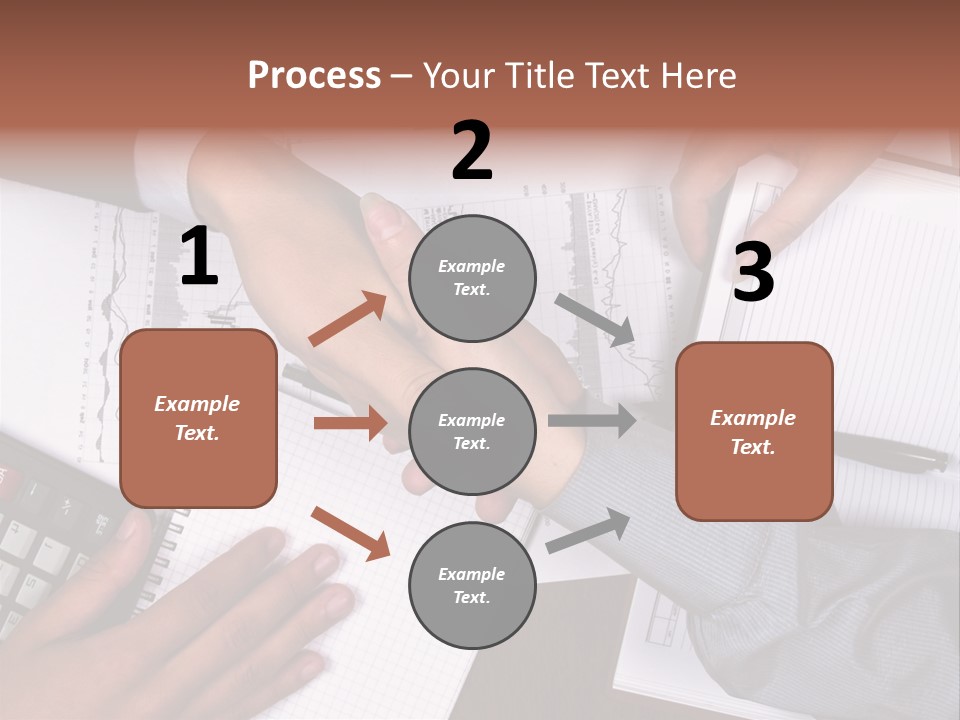 Process – Your Title Text Here

1

Example Text.

2

Example Text.

Example Text.

Example Text.

3

Example Text.